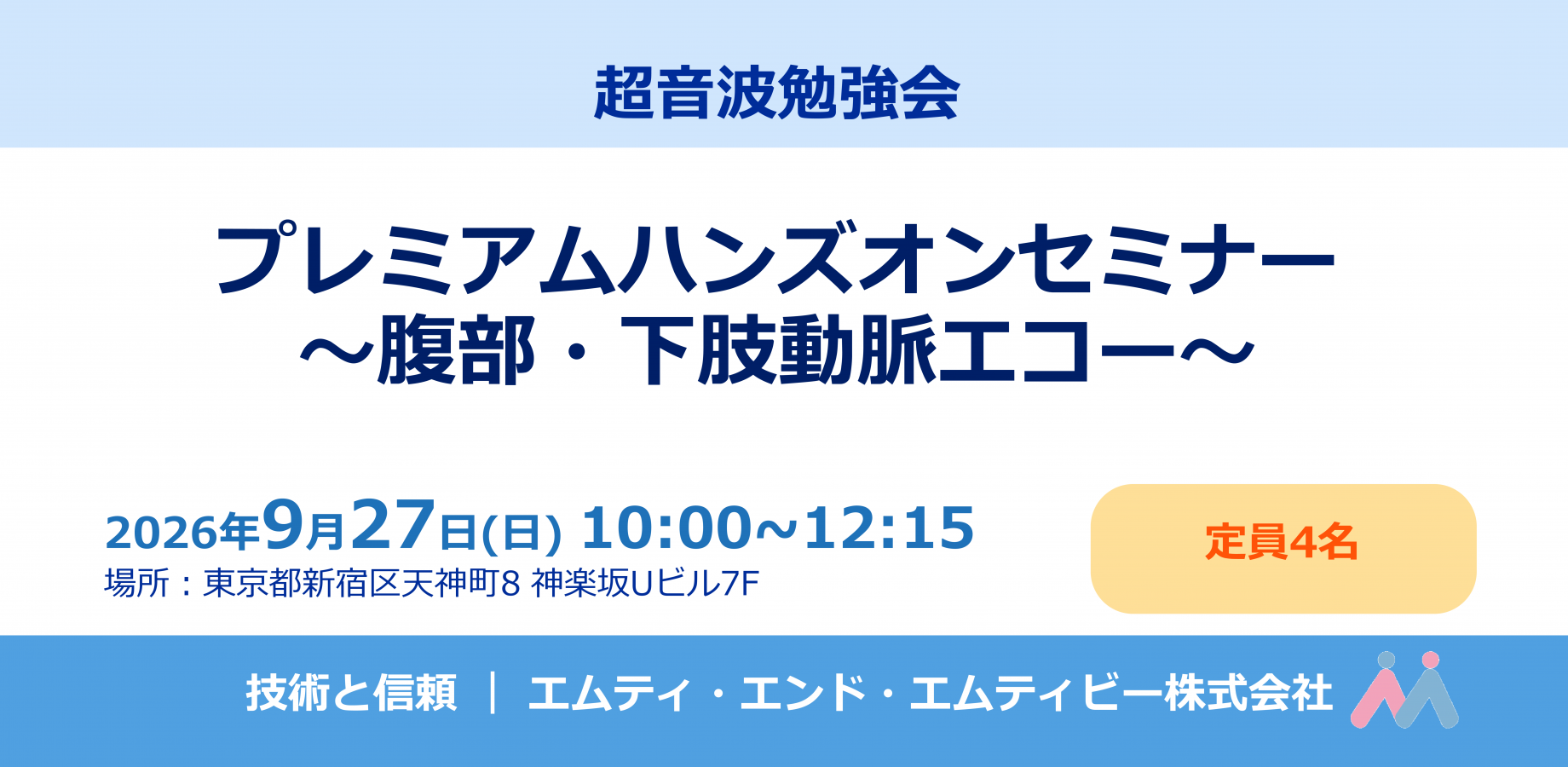 超音波勉強会

プレミアムハンズオンセミナー
～腹部・下肢動脈エコー～

2026年9月27日(日) 10:00～12:15
場所：東京都新宿区天神町8 神楽坂Uビル7F

定員4名

技術と信頼 ｜ エムティ・エンド・エムティビー株式会社